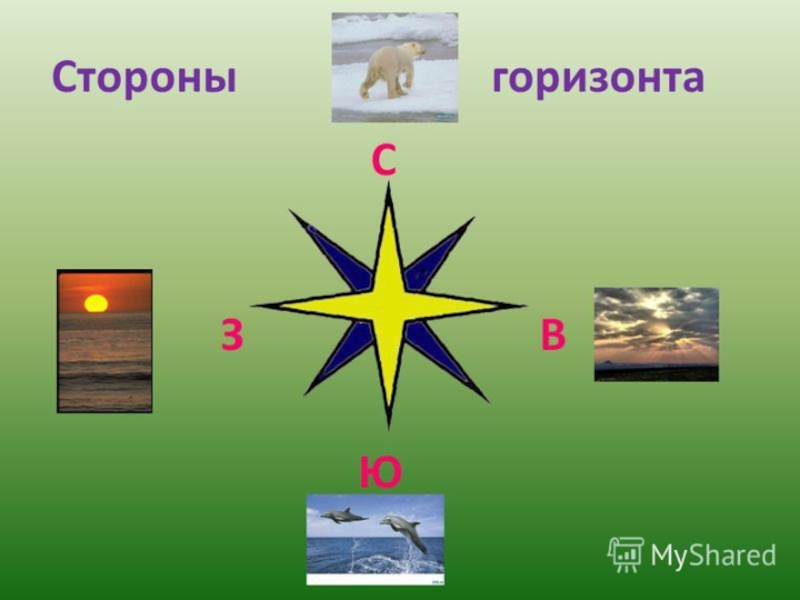 Стороны горизонта

С

З

В

Ю

MyShared